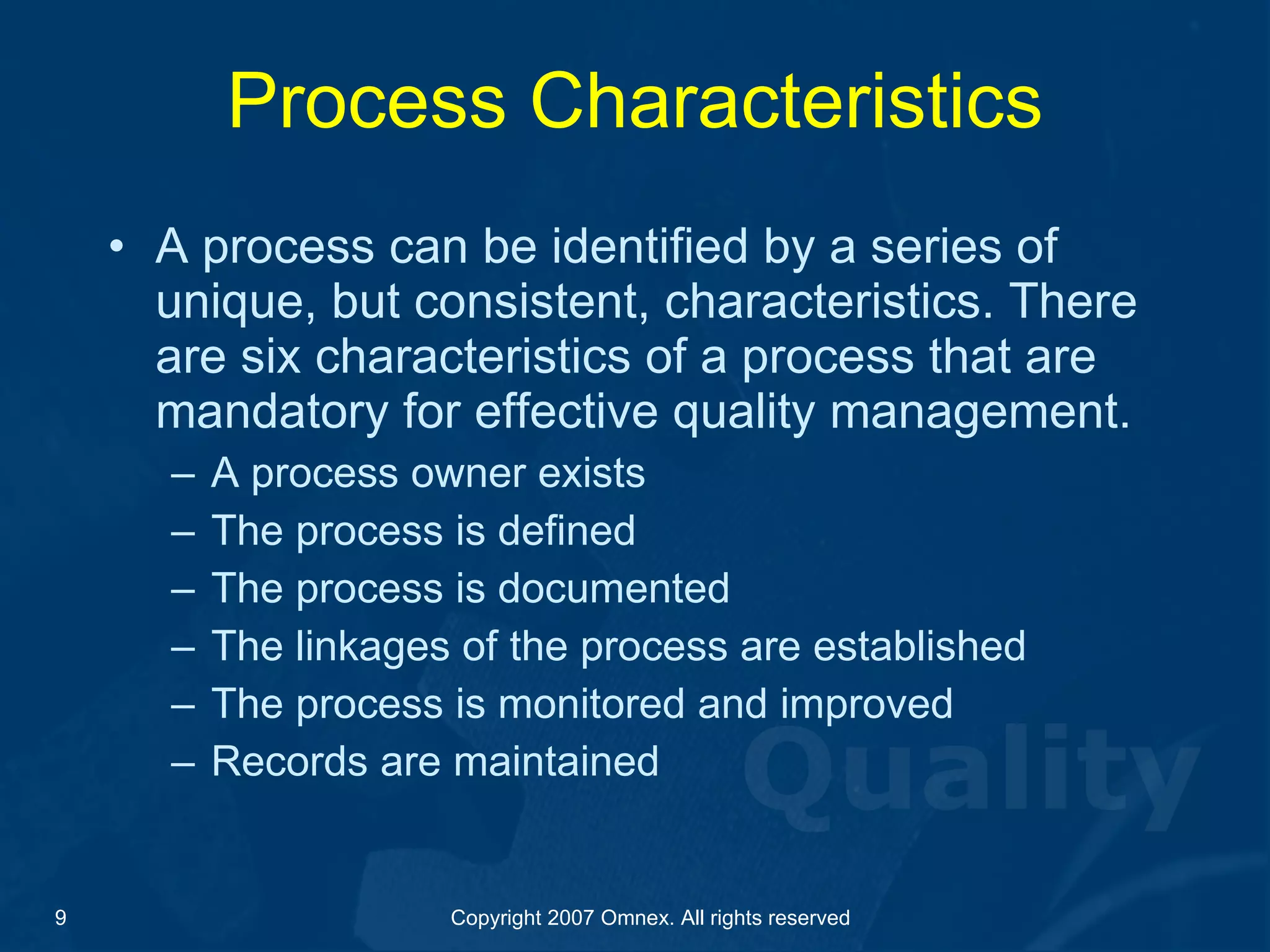 Process Characteristics

• A process can be identified by a series of unique, but consistent, characteristics. There are six characteristics of a process that are mandatory for effective quality management.
– A process owner exists
– The process is defined
– The process is documented
– The linkages of the process are established
– The process is monitored and improved
– Records are maintained

Quality

9

Copyright 2007 Omnex. All rights reserved